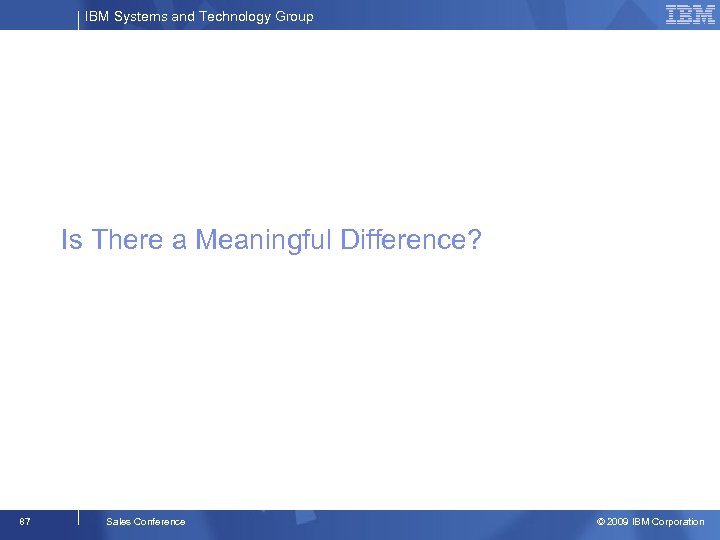 IBM Systems and Technology Group

IBM

Is There a Meaningful Difference?

87

Sales Conference

© 2009 IBM Corporation